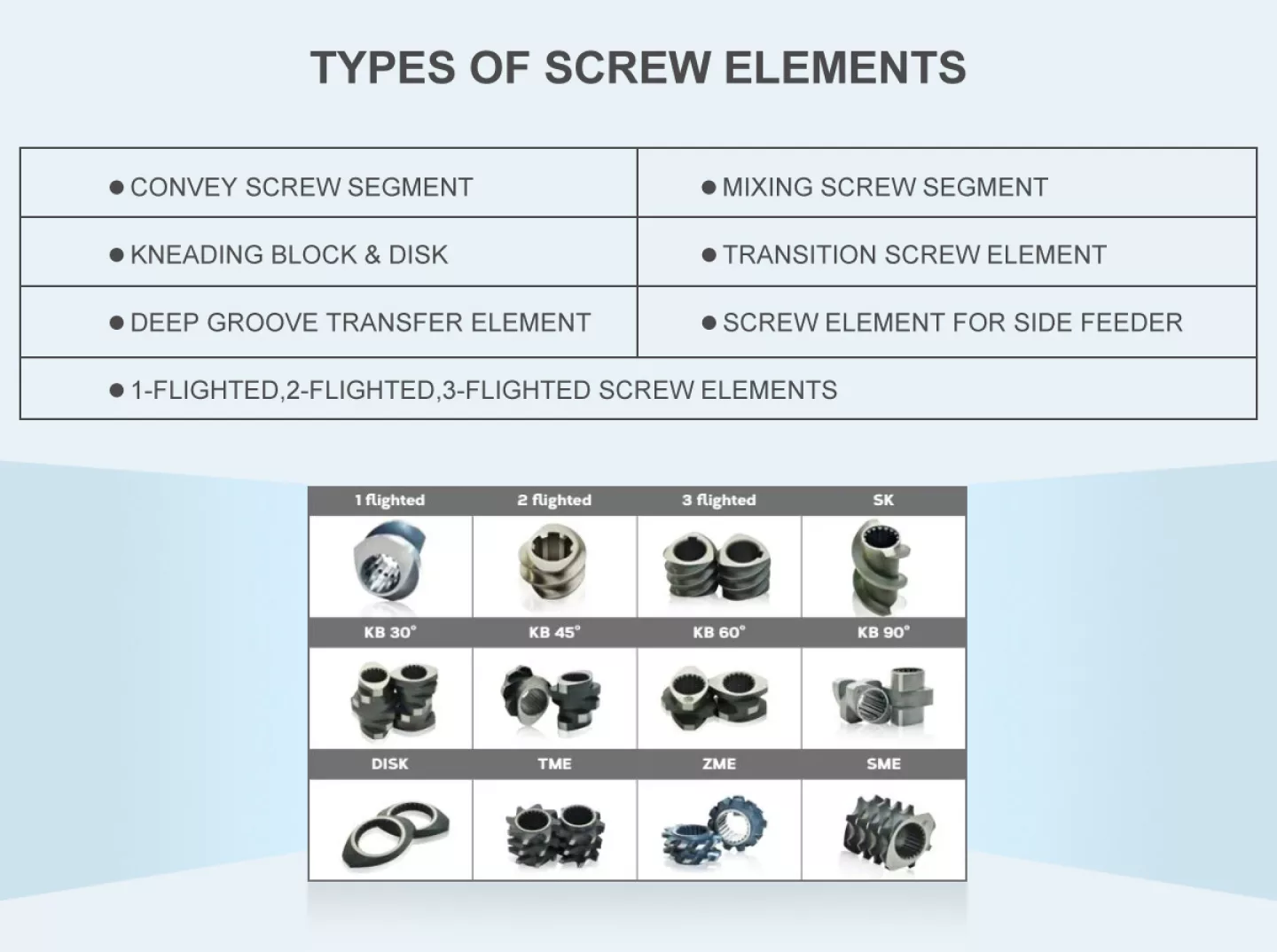 TYPES OF SCREW ELEMENTS

| ● CONVEY SCREW SEGMENT | ● MIXING SCREW SEGMENT |
|---|---|
| ● KNEADING BLOCK & DISK | ● TRANSITION SCREW ELEMENT |
| ● DEEP GROOVE TRANSFER ELEMENT | ● SCREW ELEMENT FOR SIDE FEEDER |
| ● 1-FLIGHTED,2-FLIGHTED,3-FLIGHTED SCREW ELEMENTS | |

| 1 flighted | 2 flighted | 3 flighted | SK |
|---|---|---|---|
| KB 30° | KB 45° | KB 60° | KB 90° |
| DISK | TME | ZME | SME |